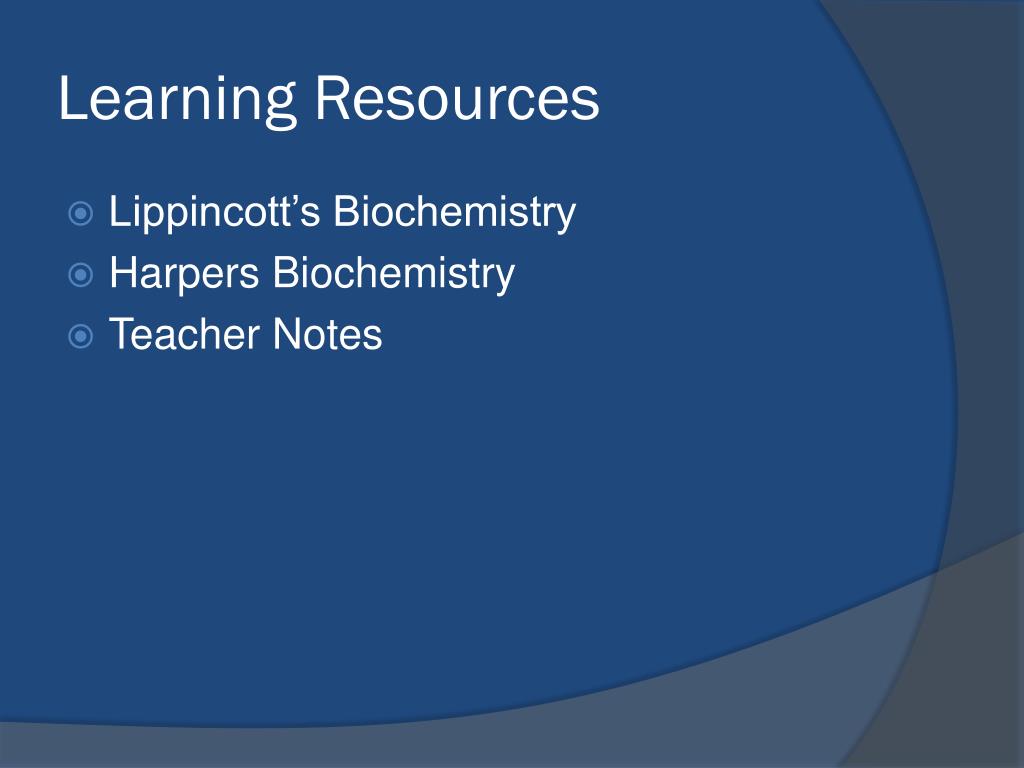 Learning Resources

Lippincott’s Biochemistry
Harpers Biochemistry
Teacher Notes